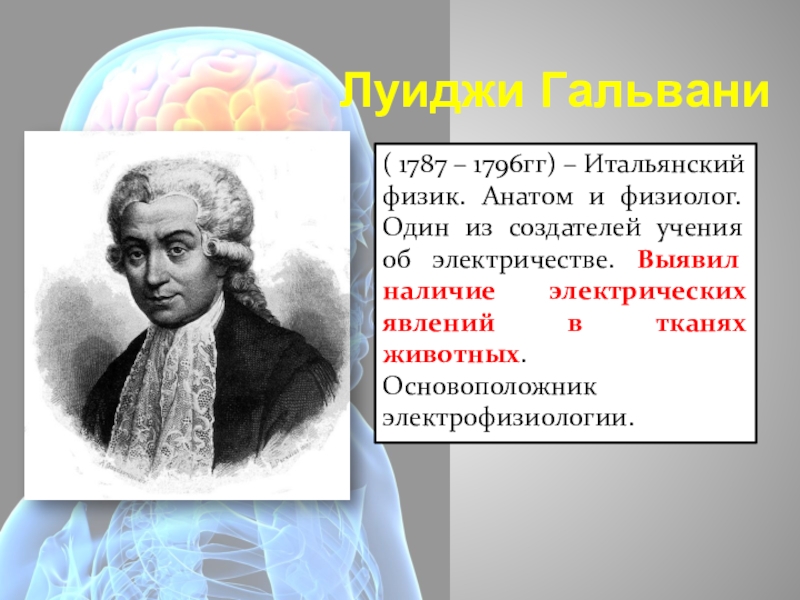 Луиджи Гальвани

( 1787 – 1796гг) – Итальянский физик. Анатом и физиолог. Один из создателей учения об электричестве. Выявил наличие электрических явлений в тканях животных. Основоположник электрофизиологии.